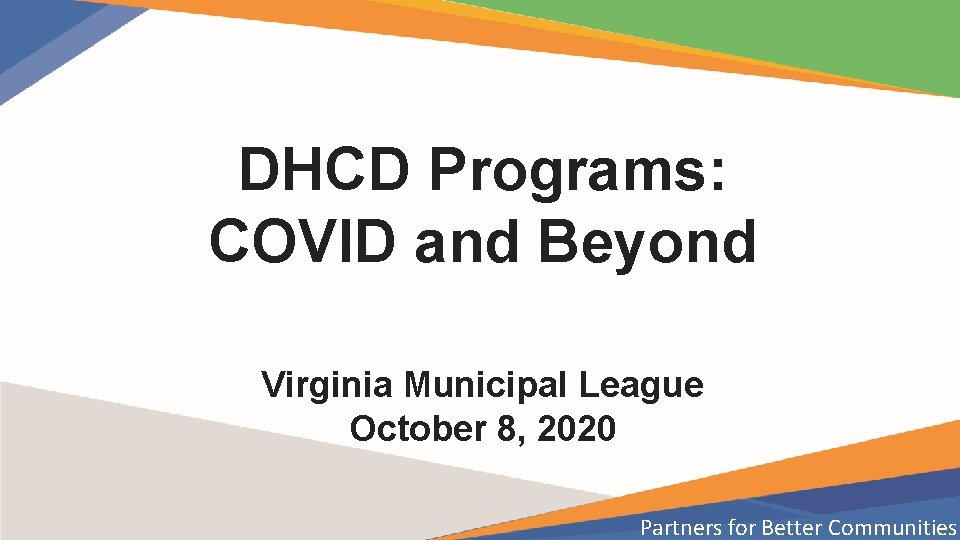 DHCD Programs: COVID and Beyond

Virginia Municipal League
October 8, 2020

Partners for Better Communities